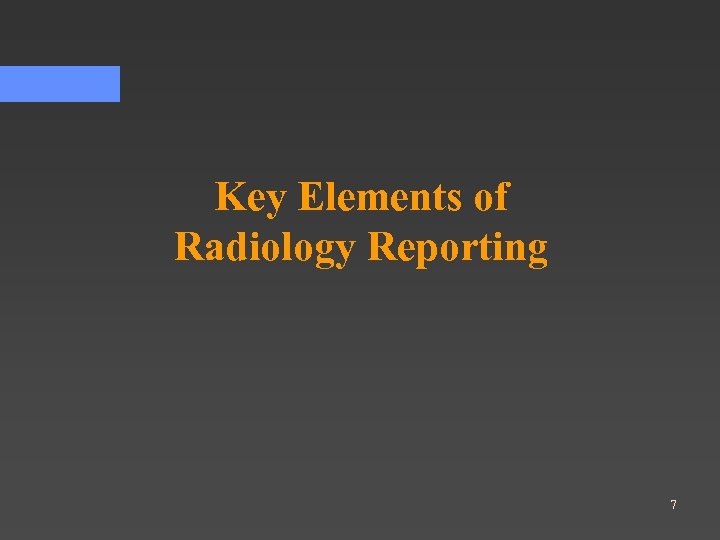 Key Elements of Radiology Reporting

7